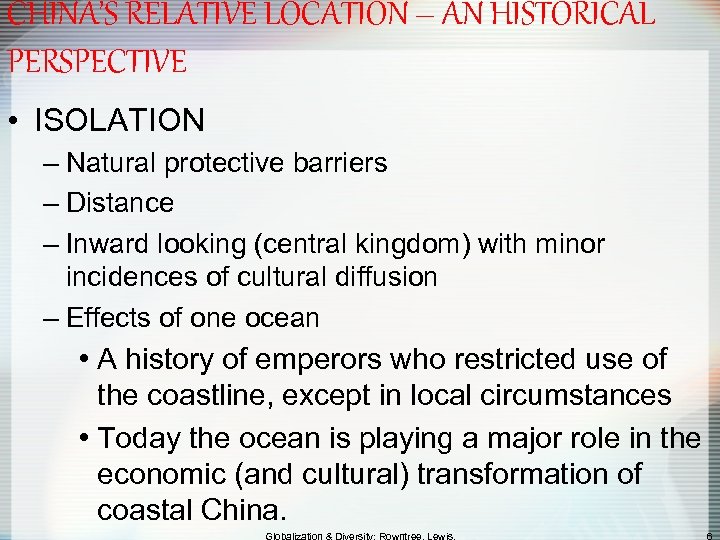 CHINA'S RELATIVE LOCATION – AN HISTORICAL PERSPECTIVE

• ISOLATION
– Natural protective barriers
– Distance
– Inward looking (central kingdom) with minor incidences of cultural diffusion
– Effects of one ocean
• A history of emperors who restricted use of the coastline, except in local circumstances
• Today the ocean is playing a major role in the economic (and cultural) transformation of coastal China.

Globalization & Diversity: Rowntree, Lewis,

6